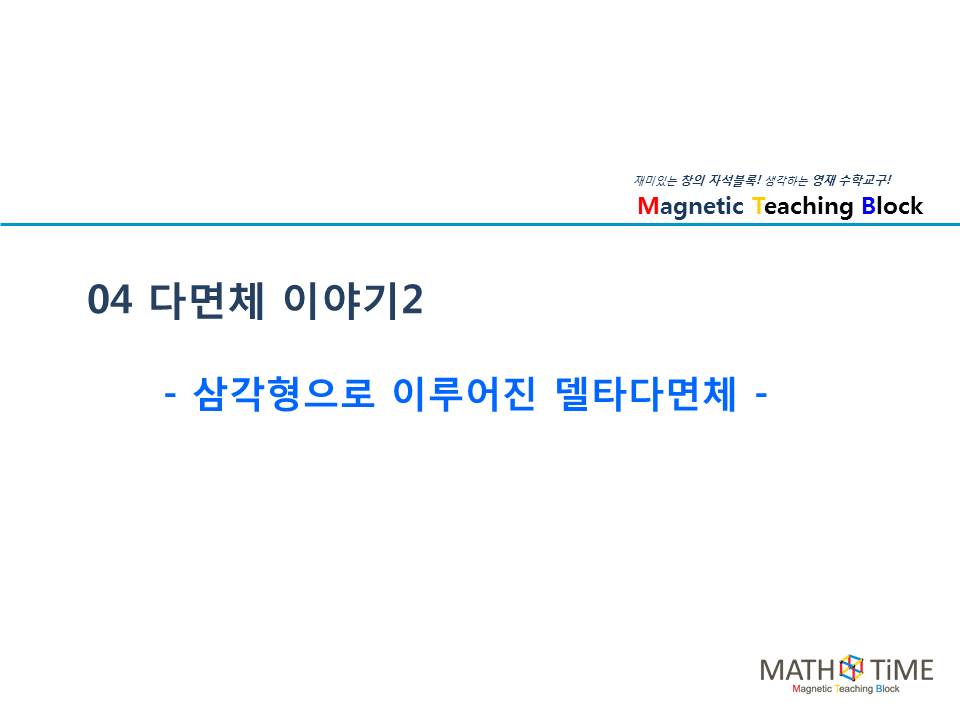 재미있는 창의 자석블록! 생각하는 영재 수학교구!
Magnetic Teaching Block

04 다면체 이야기2

- 삼각형으로 이루어진 델타다면체 -

MATH TiME
Magnetic Teaching Block